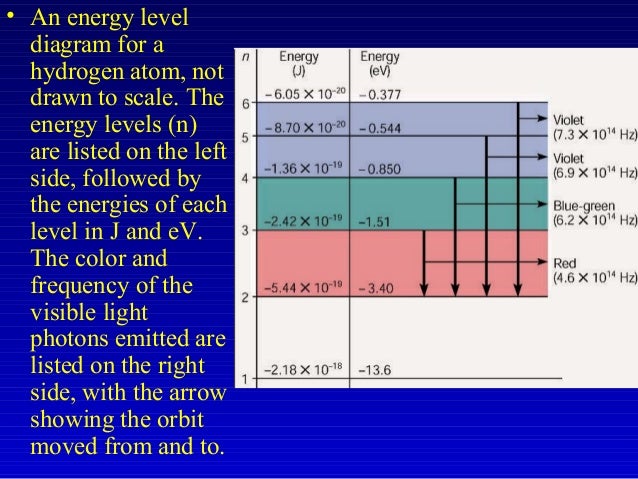 • An energy level diagram for a hydrogen atom, not drawn to scale. The energy levels (n) are listed on the left side, followed by the energies of each level in J and eV. The color and frequency of the visible light photons emitted are listed on the right side, with the arrow showing the orbit moved from and to.

| n | Energy (J) | Energy (eV) |
|---|---|---|
| 6 | $-6.05 \times 10^{-20}$ | $-0.377$ |
| 5 | $-8.70 \times 10^{-20}$ | $-0.544$ |
| 4 | $-1.36 \times 10^{-19}$ | $-0.850$ |
| 3 | $-2.42 \times 10^{-19}$ | $-1.51$ |
| 2 | $-5.44 \times 10^{-19}$ | $-3.40$ |
| 1 | $-2.18 \times 10^{-18}$ | $-13.6$ |

Violet ($7.3 \times 10^{14}$ Hz)
Violet ($6.9 \times 10^{14}$ Hz)
Blue-green ($6.2 \times 10^{14}$ Hz)
Red ($4.6 \times 10^{14}$ Hz)